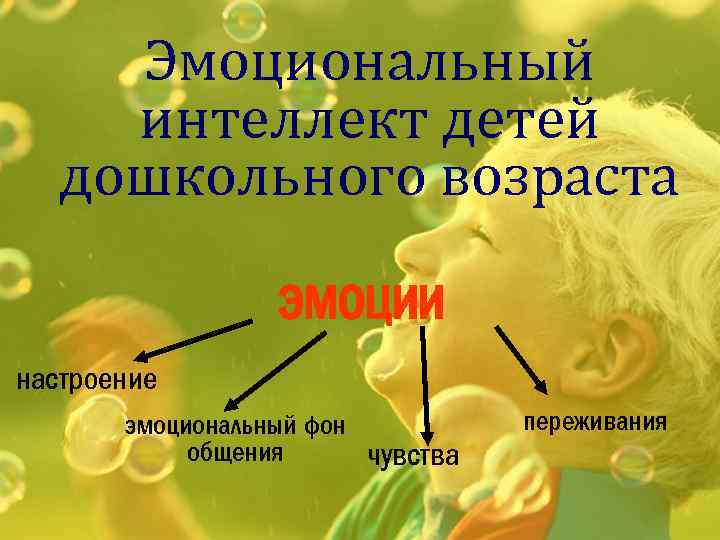 Эмоциональный интеллект детей дошкольного возраста

ЭМОЦИИ

настроение

эмоциональный фон общения

чувства

переживания